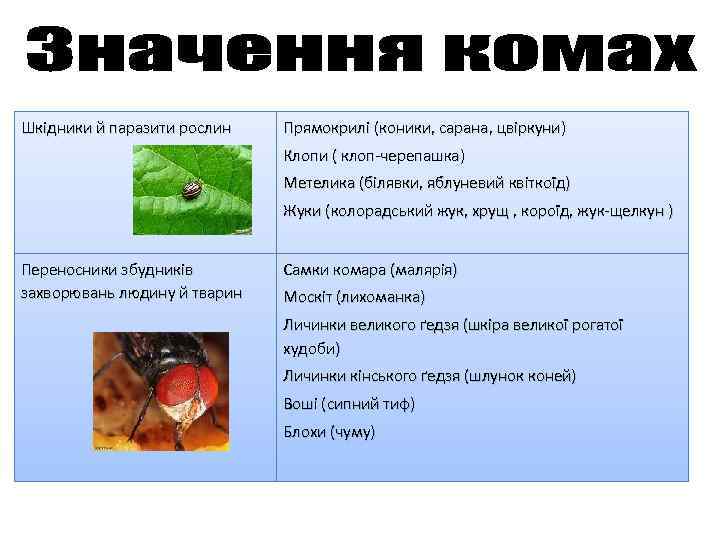 Значення комах

| Шкідники й паразити рослин | Прямокрилі (коники, сарана, цвіркуни)<br>Клопи ( клоп-черепашка)<br>Метелика (білявки, яблуневий квіткоїд)<br>Жуки (колорадський жук, хрущ , короїд, жук-щелкун ) |
|---|---|
| Переносники збудників захворювань людину й тварин | Самки комара (малярія)<br>Москіт (лихоманка)<br>Личинки великого ґедзя (шкіра великої рогатої худоби)<br>Личинки кінського ґедзя (шлунок коней)<br>Воші (сипний тиф)<br>Блохи (чуму) |